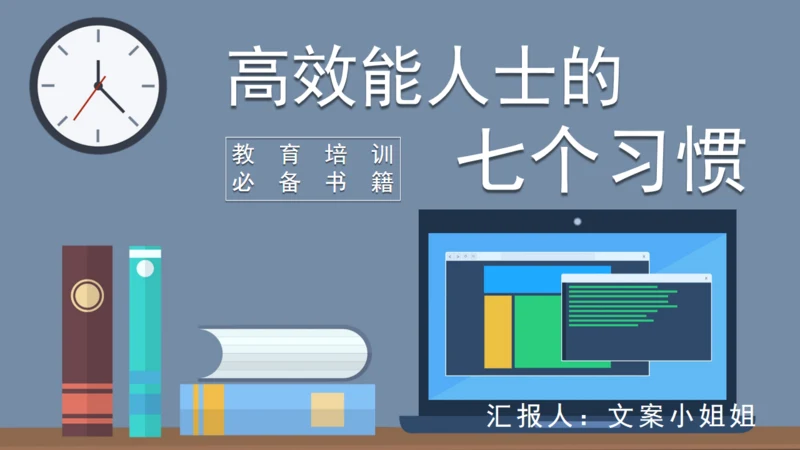 高效能人士的
七个习惯

教育培训
必备书籍

汇报人：文案小姐姐